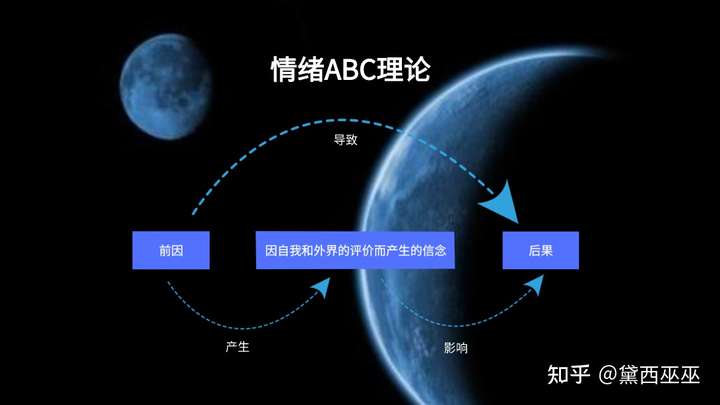 情绪ABC理论

导致

前因

因自我和外界的评价而产生的信念

后果

产生

影响

知乎 @黛西巫巫